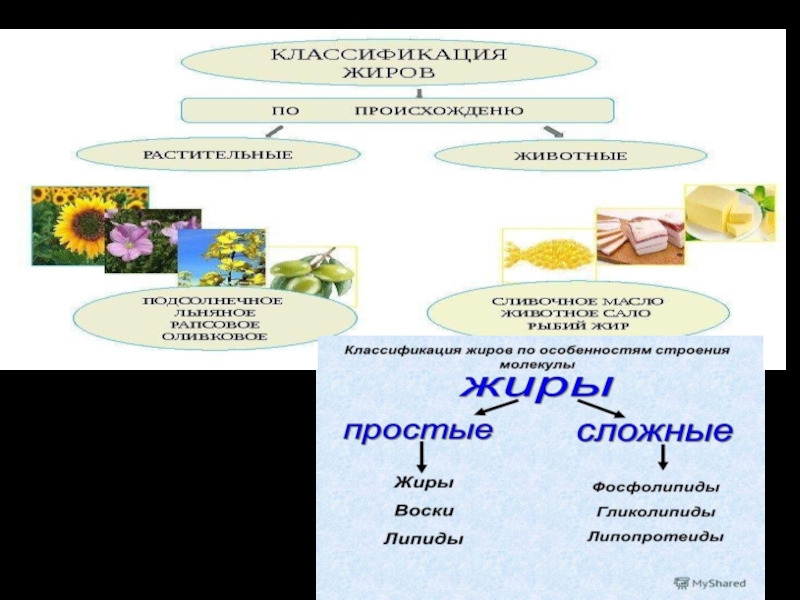 КЛАССИФИКАЦИЯ ЖИРОВ

ПО ПРОИСХОЖДЕНЮ

РАСТИТЕЛЬНЫЕ

ЖИВОТНЫЕ

ПОДСОЛНЕЧНОЕ
ЛЬНЯНОЕ
РАПСОВОЕ
ОЛИВКОВОЕ

СЛИВОЧНОЕ МАСЛО
ЖИВОТНОЕ САЛО
РЫБИЙ ЖИР

Классификация жиров по особенностям строения молекулы

жиры

простые

сложные

Жиры
Воски
Липиды

Фосфолипиды
Гликолипиды
Липопротеиды

MyShared